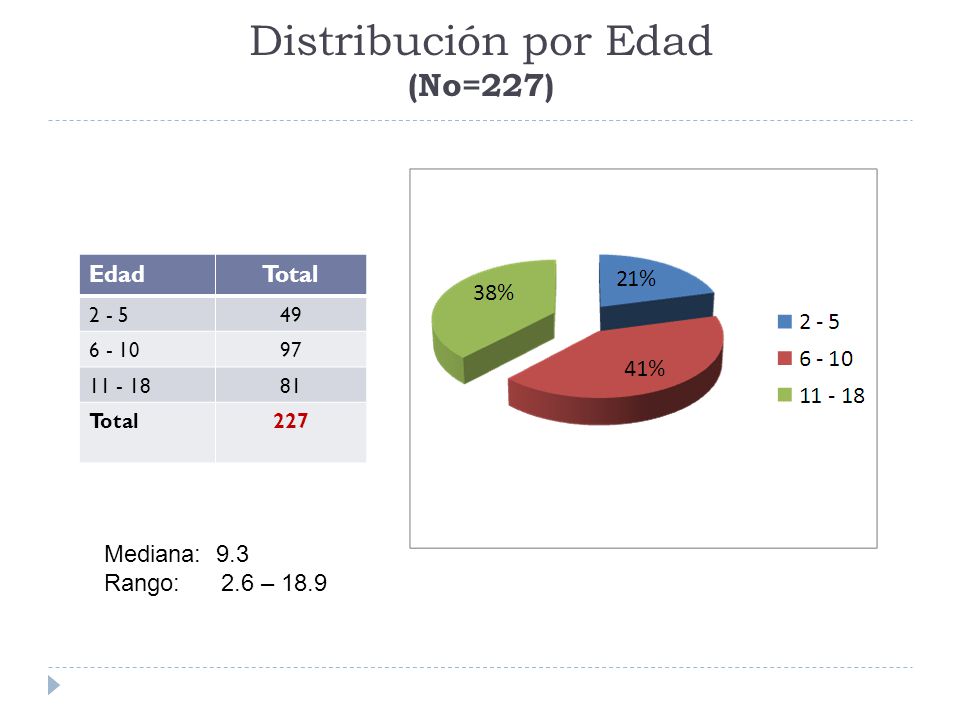 Distribución por Edad
(No=227)

| Edad | Total |
|---|---|
| 2 - 5 | 49 |
| 6 - 10 | 97 |
| 11 - 18 | 81 |
| Total | 227 |

38%
21%
41%

2 - 5
6 - 10
11 - 18

Mediana: 9.3
Rango: 2.6 – 18.9